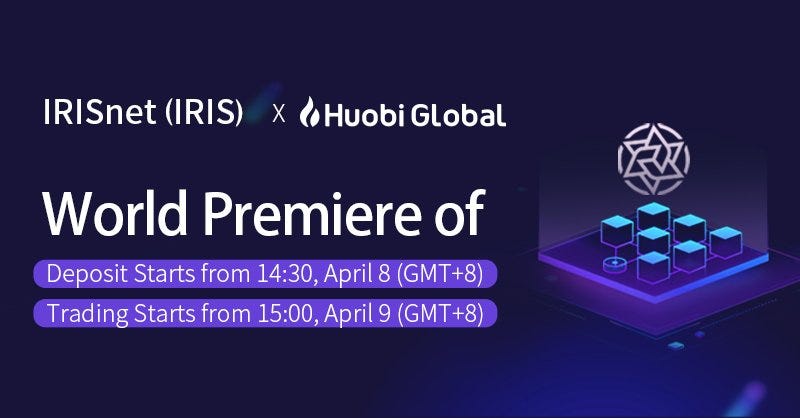 IRISnet (IRIS) X Huobi Global

World Premiere of

Deposit Starts from 14:30, April 8 (GMT+8)

Trading Starts from 15:00, April 9 (GMT+8)